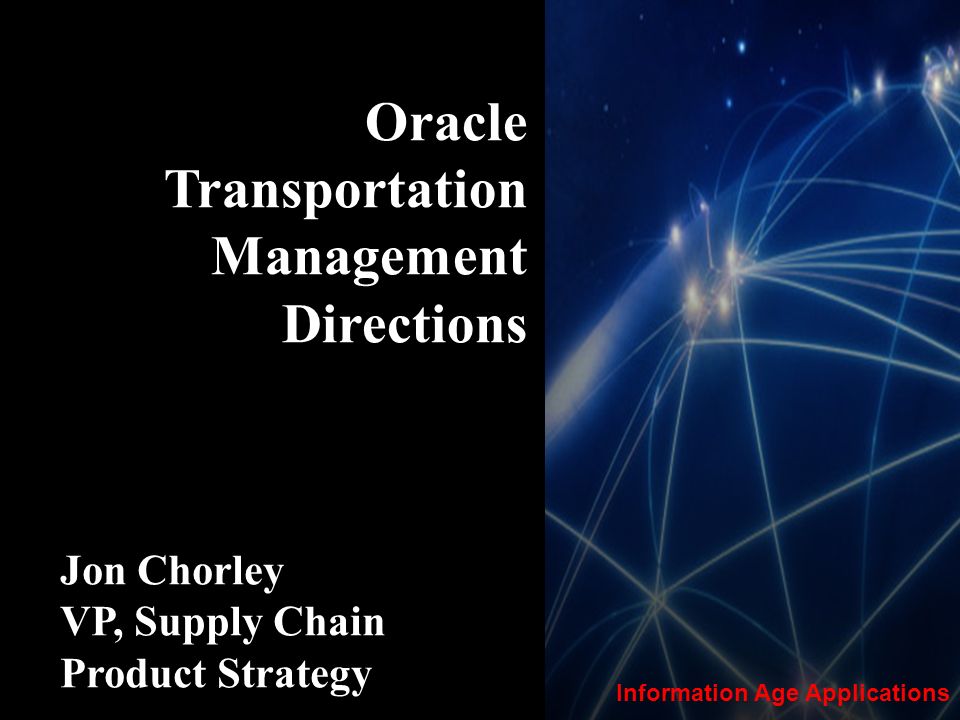 Oracle Transportation Management Directions

Jon Chorley
VP, Supply Chain
Product Strategy

Information Age Applications